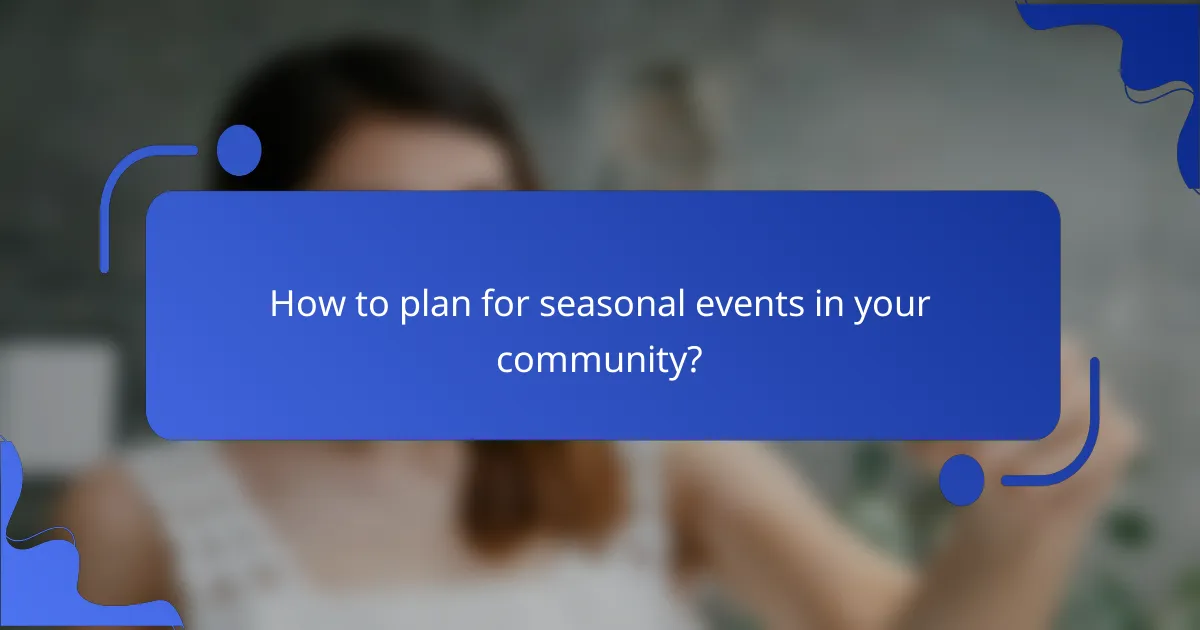 How to plan for seasonal events in your community?